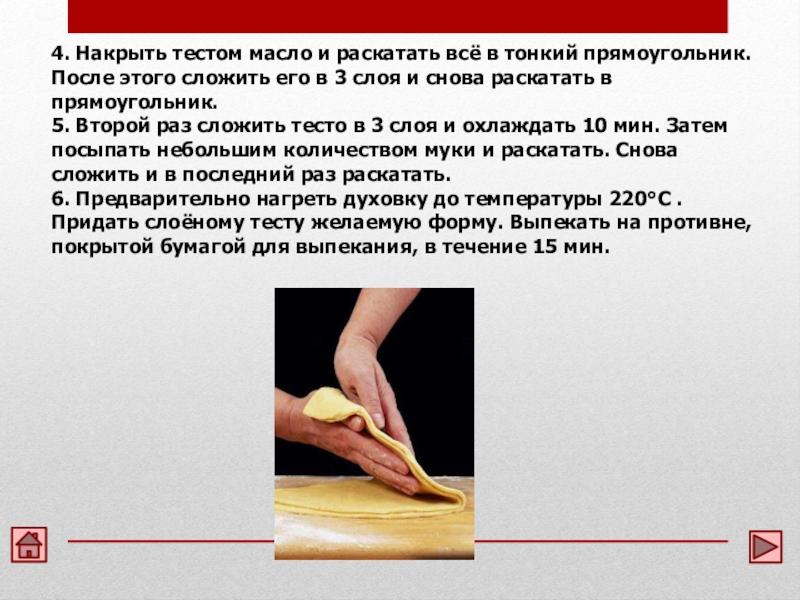 4. Накрыть тестом масло и раскатать всё в тонкий прямоугольник. После этого сложить его в 3 слоя и снова раскатать в прямоугольник.
5. Второй раз сложить тесто в 3 слоя и охлаждать 10 мин. Затем посыпать небольшим количеством муки и раскатать. Снова сложить и в последний раз раскатать.
6. Предварительно нагреть духовку до температуры 220°С . Придать слоёному тесту желаемую форму. Выпекать на противне, покрытой бумагой для выпекания, в течение 15 мин.